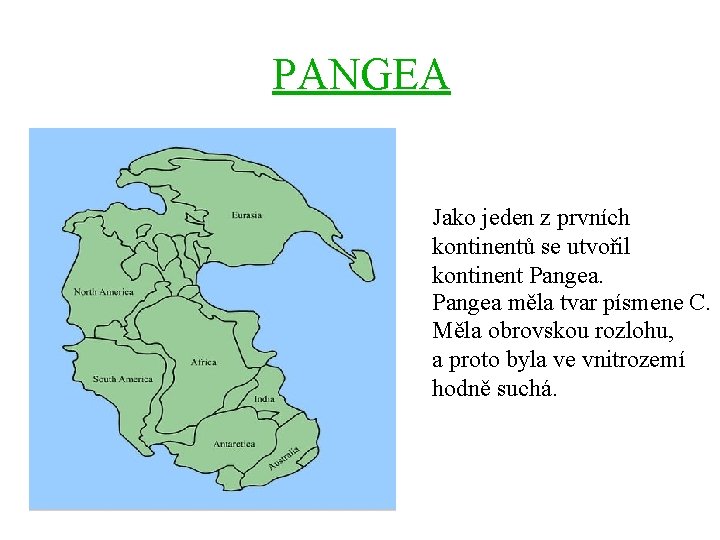 PANGEA

Eurasia
North America
Africa
South America
India
Antarctica
Australia

Jako jeden z prvních kontinentů se utvořil kontinent Pangea.
Pangea měla tvar písmene C.
Měla obrovskou rozlohu, a proto byla ve vnitrozemí hodně suchá.